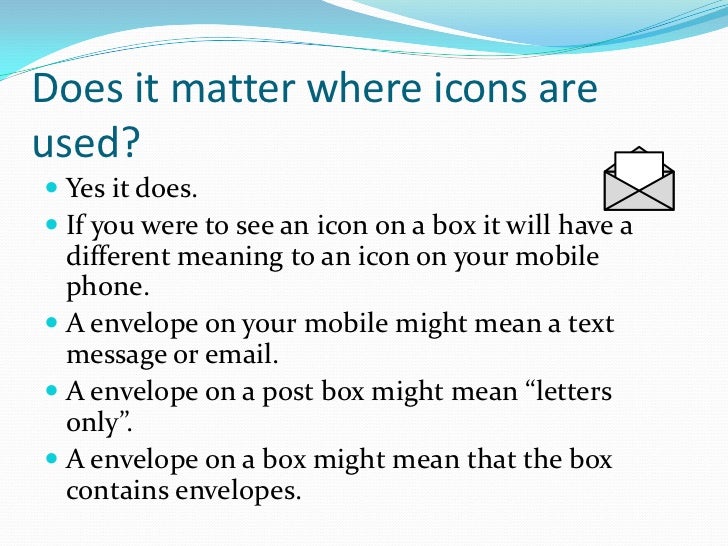 Does it matter where icons are used?

- Yes it does.
- If you were to see an icon on a box it will have a different meaning to an icon on your mobile phone.
- A envelope on your mobile might mean a text message or email.
- A envelope on a post box might mean “letters only”.
- A envelope on a box might mean that the box contains envelopes.